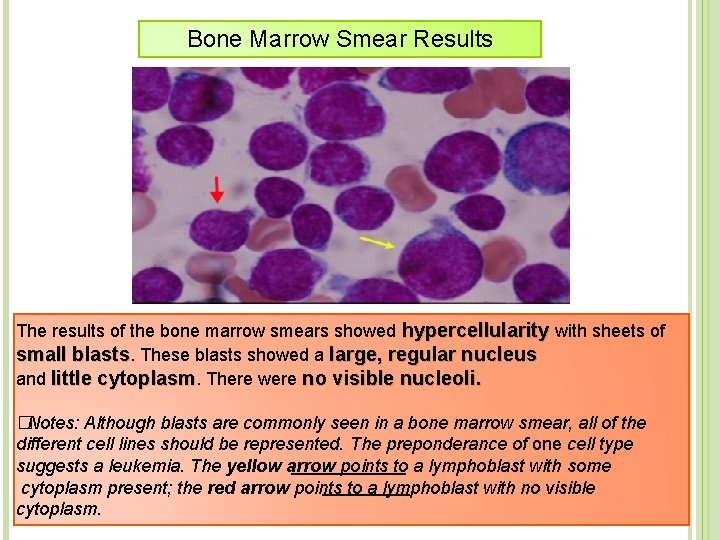 Bone Marrow Smear Results

The results of the bone marrow smears showed hypercellularity with sheets of small blasts. These blasts showed a large, regular nucleus and little cytoplasm. There were no visible nucleoli.

□Notes: Although blasts are commonly seen in a bone marrow smear, all of the different cell lines should be represented. The preponderance of one cell type suggests a leukemia. The yellow arrow points to a lymphoblast with some cytoplasm present; the red arrow points to a lymphoblast with no visible cytoplasm.